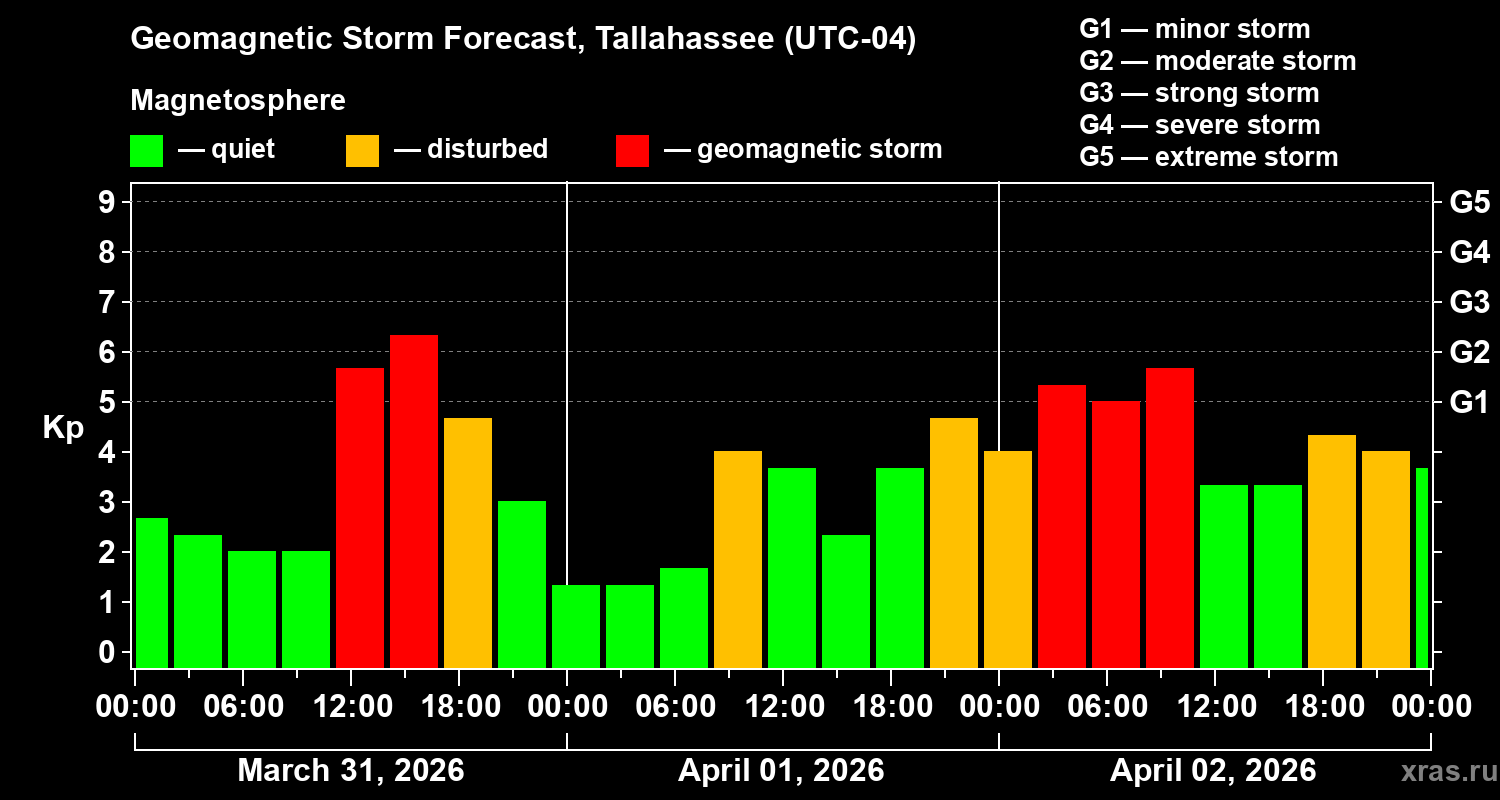 Geomagnetic Storm Forecast, Tallahassee (UTC-04)

Magnetosphere

— quiet — disturbed — geomagnetic storm

G1 — minor storm
G2 — moderate storm
G3 — strong storm
G4 — severe storm
G5 — extreme storm

Kp

9
8
7
6
5
4
3
2
1
0

G5
G4
G3
G2
G1

00:00 06:00 12:00 18:00 00:00 06:00 12:00 18:00 00:00 06:00 12:00 18:00 00:00

March 31, 2026
April 01, 2026
April 02, 2026

xras.ru